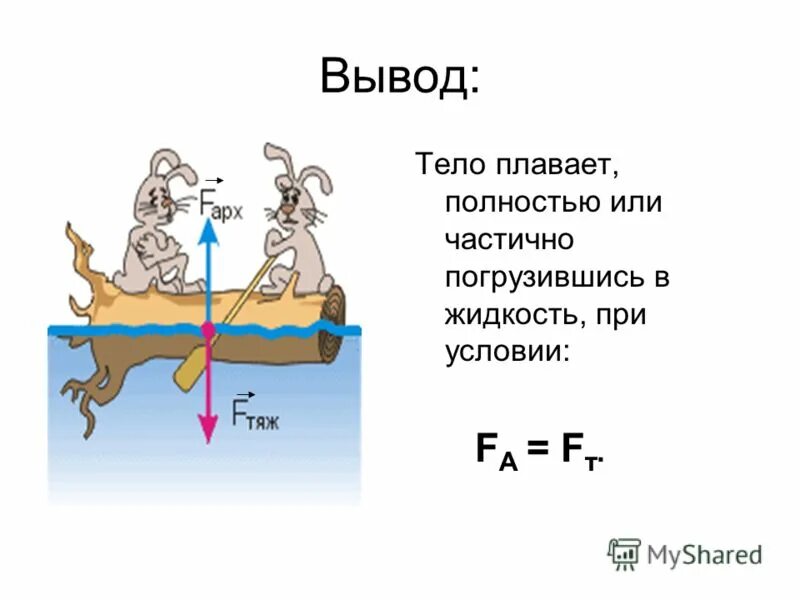 Вывод:

$\vec{F}_{арх}$

$\vec{F}_{тяж}$

Тело плавает, полностью или частично погрузившись в жидкость, при условии:

$F_A = F_т.$

MyShared